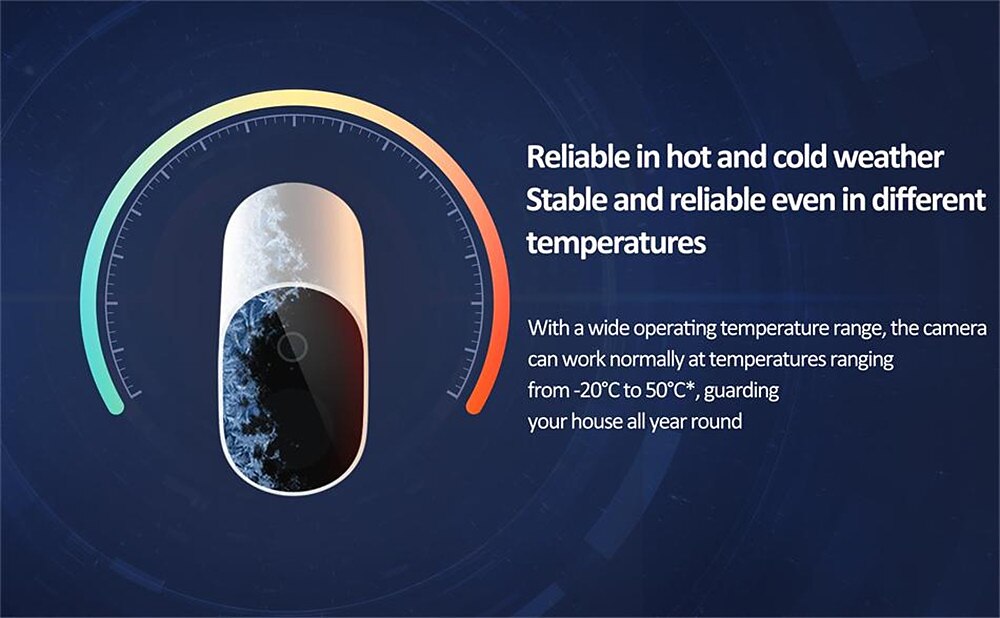 Reliable in hot and cold weather
Stable and reliable even in different temperatures

With a wide operating temperature range, the camera can work normally at temperatures ranging from -20°C to 50°C*, guarding your house all year round